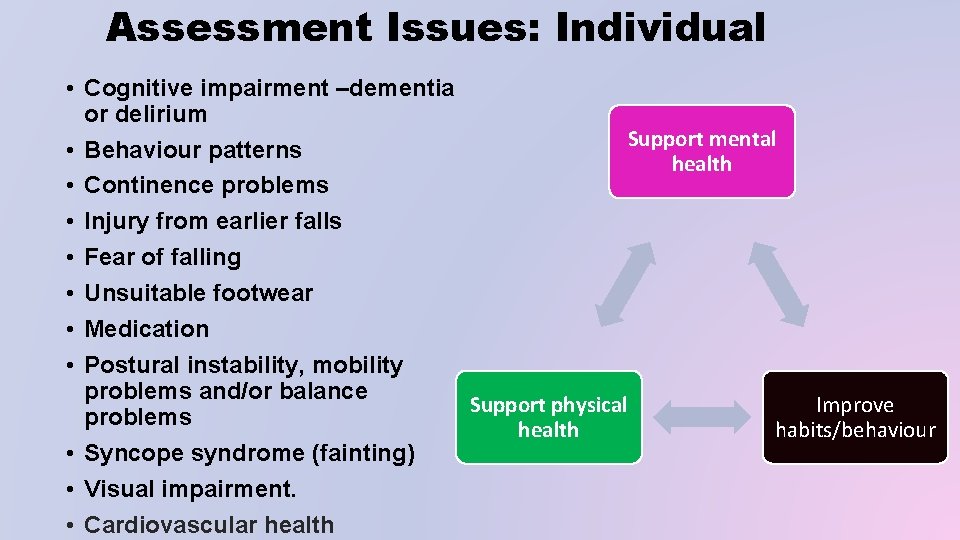 Assessment Issues: Individual

• Cognitive impairment –dementia or delirium
• Behaviour patterns
• Continence problems
• Injury from earlier falls
• Fear of falling
• Unsuitable footwear
• Medication
• Postural instability, mobility problems and/or balance problems
• Syncope syndrome (fainting)
• Visual impairment.
• Cardiovascular health

Support mental health

Support physical health

Improve habits/behaviour